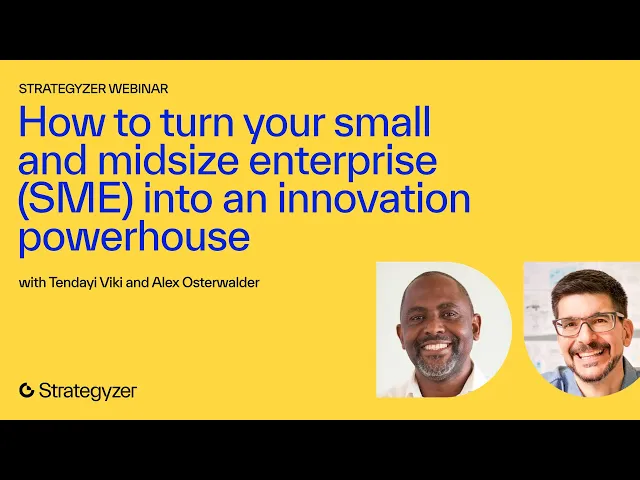 STRATEGYZER WEBINAR

How to turn your small and midsize enterprise (SME) into an innovation powerhouse

with Tendayi Viki and Alex Osterwalder

Strategyzer